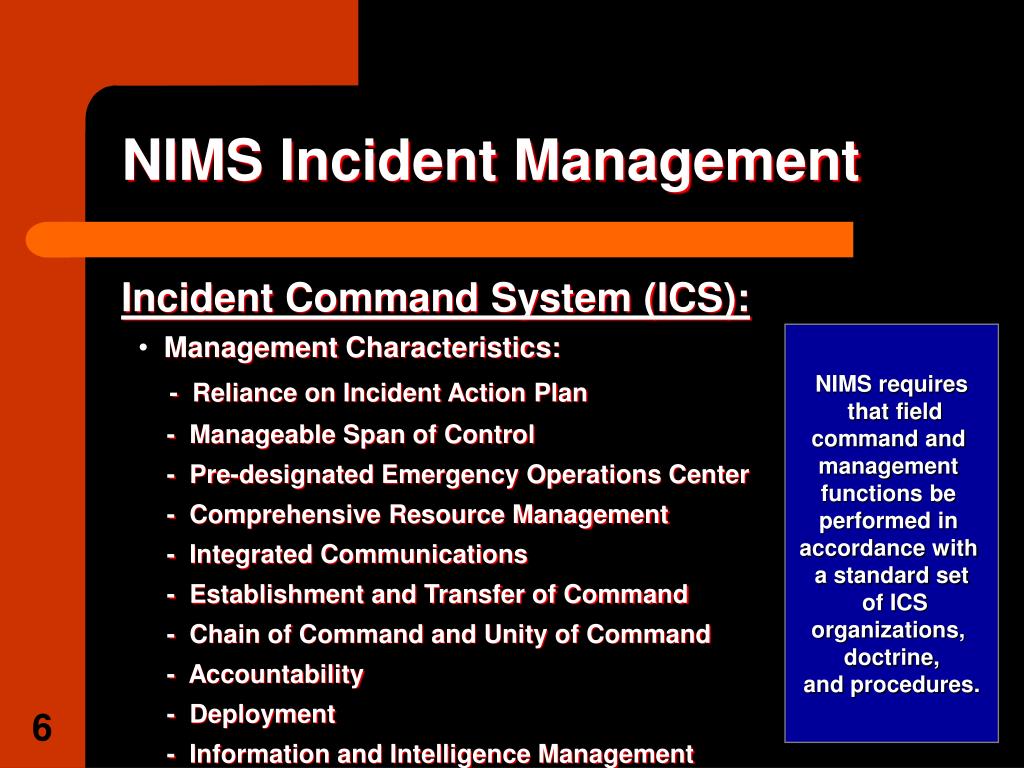 NIMS Incident Management

Incident Command System (ICS):

• Management Characteristics:

- Reliance on Incident Action Plan
- Manageable Span of Control
- Pre-designated Emergency Operations Center
- Comprehensive Resource Management
- Integrated Communications
- Establishment and Transfer of Command
- Chain of Command and Unity of Command
- Accountability
- Deployment
- Information and Intelligence Management

NIMS requires that field command and management functions be performed in accordance with a standard set of ICS organizations, doctrine, and procedures.

6